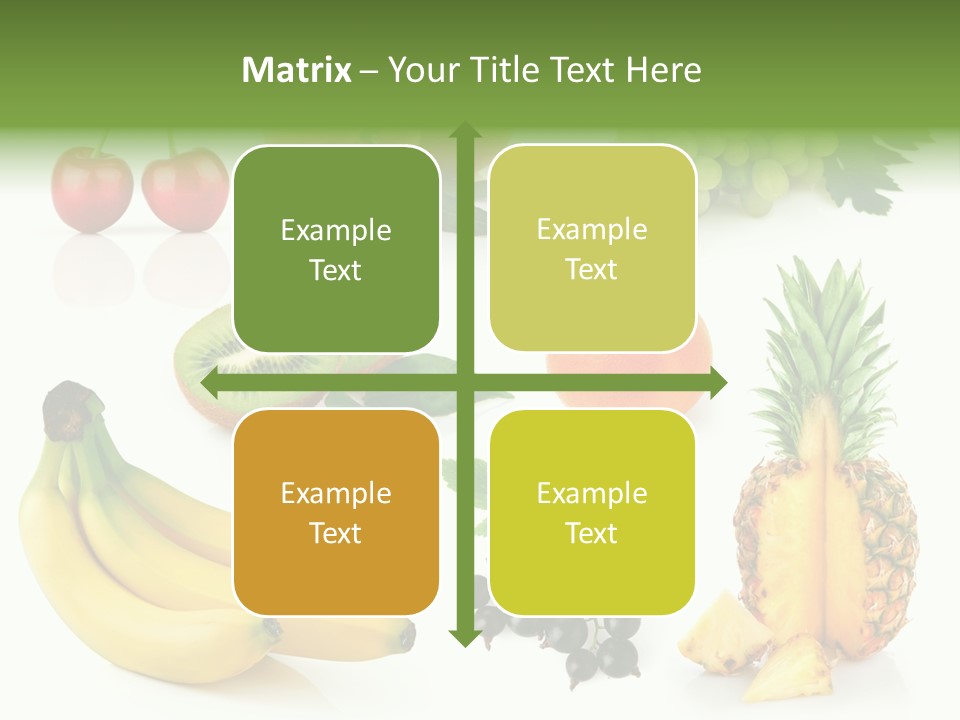 Matrix – Your Title Text Here

Example Text

Example Text

Example Text

Example Text